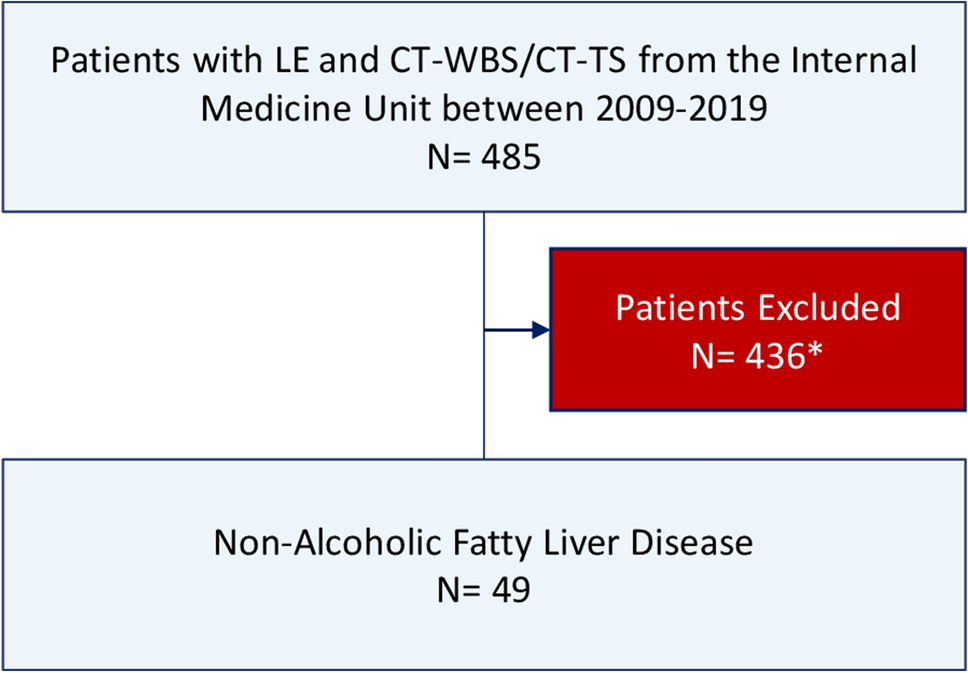 Patients with LE and CT-WBS/CT-TS from the Internal Medicine Unit between 2009-2019
N= 485

Patients Excluded
N= 436*

Non-Alcoholic Fatty Liver Disease
N= 49